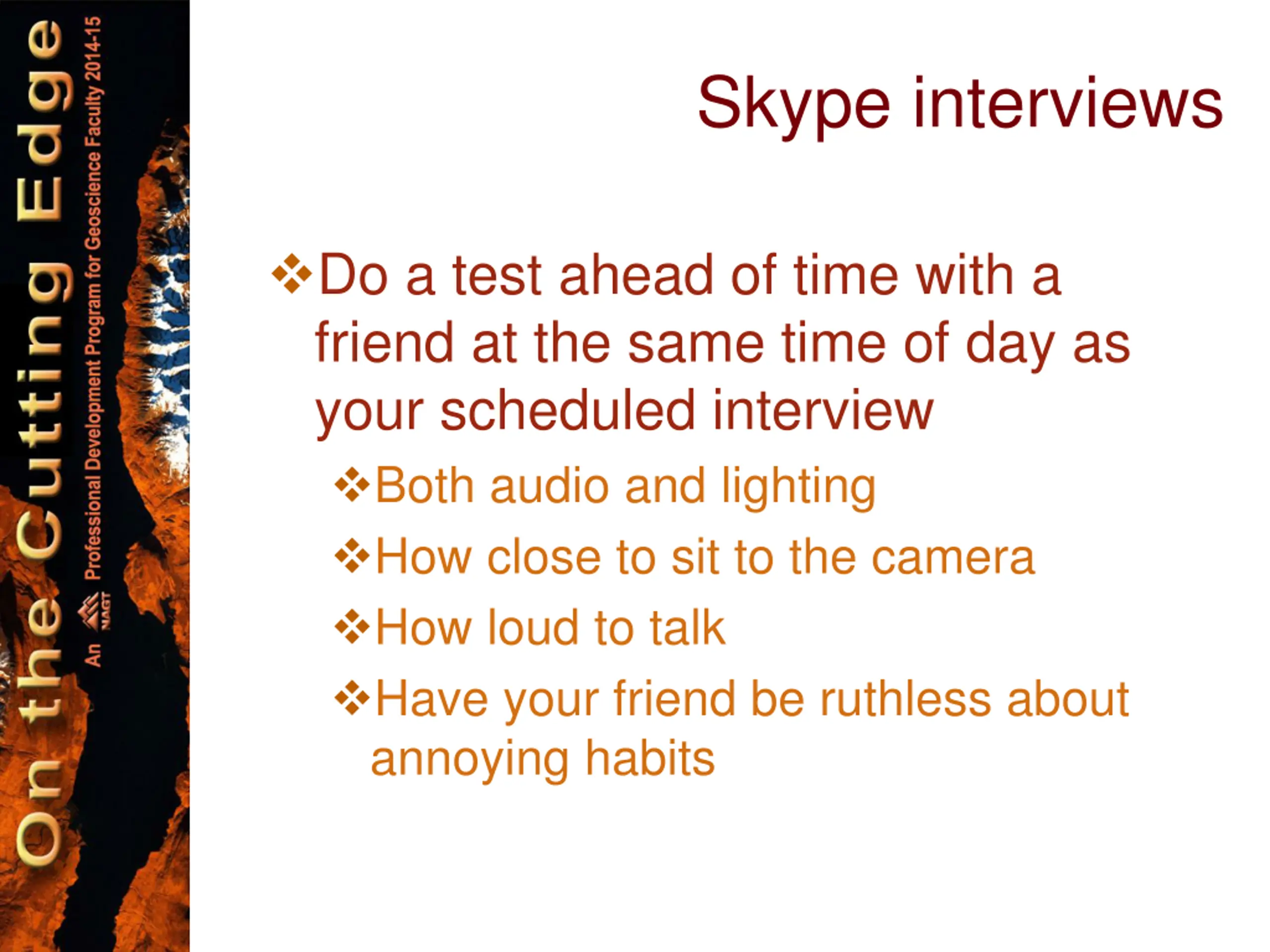 On the Cutting Edge

An NAGT Professional Development Program for Geoscience Faculty 2014-15

Skype interviews

❖Do a test ahead of time with a friend at the same time of day as your scheduled interview

❖Both audio and lighting

❖How close to sit to the camera

❖How loud to talk

❖Have your friend be ruthless about annoying habits